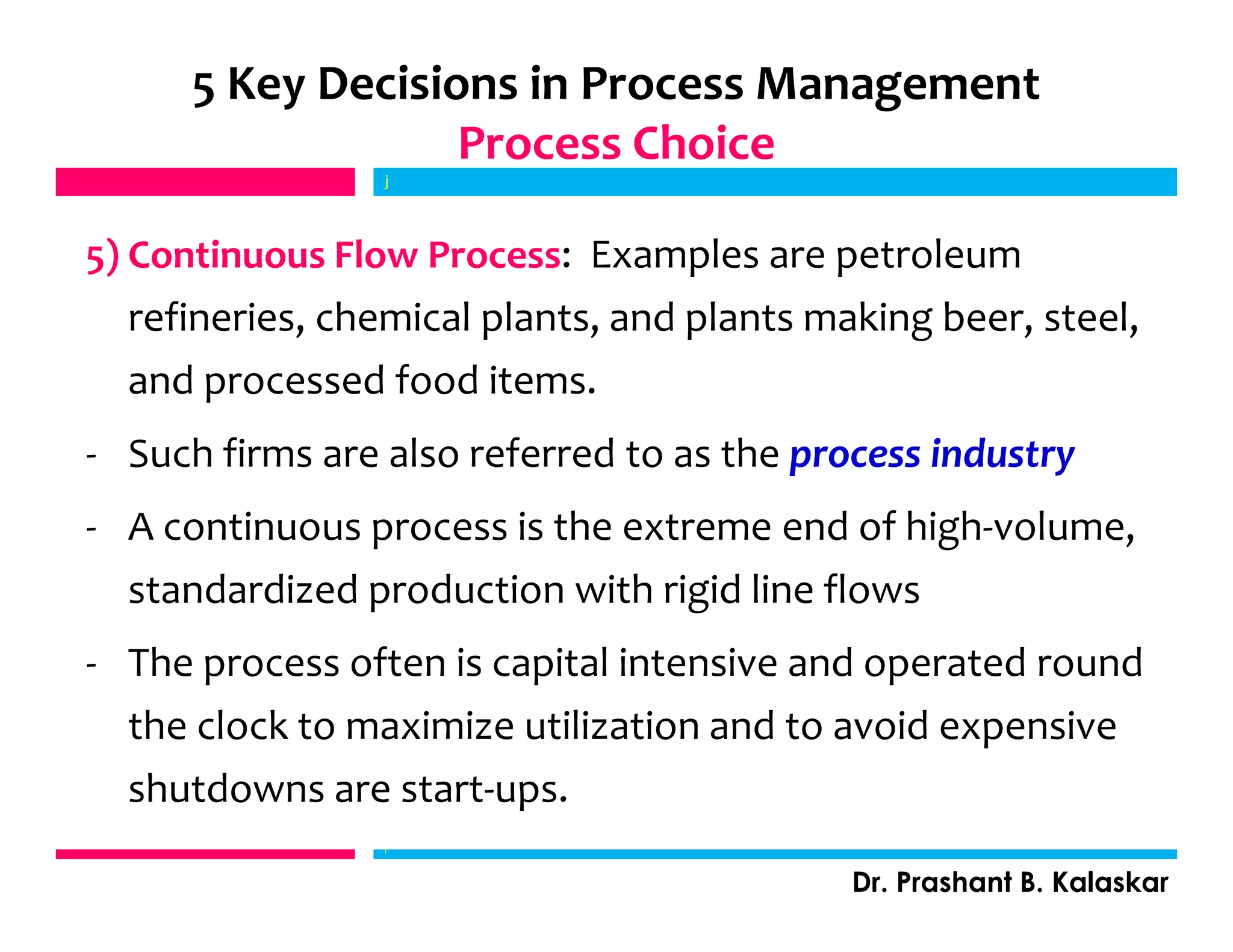 5 Key Decisions in Process Management
Process Choice

j

5) Continuous Flow Process: Examples are petroleum refineries, chemical plants, and plants making beer, steel, and processed food items.

- Such firms are also referred to as the process industry

- A continuous process is the extreme end of high-volume, standardized production with rigid line flows

- The process often is capital intensive and operated round the clock to maximize utilization and to avoid expensive shutdowns are start-ups.

Dr. Prashant B. Kalaskar